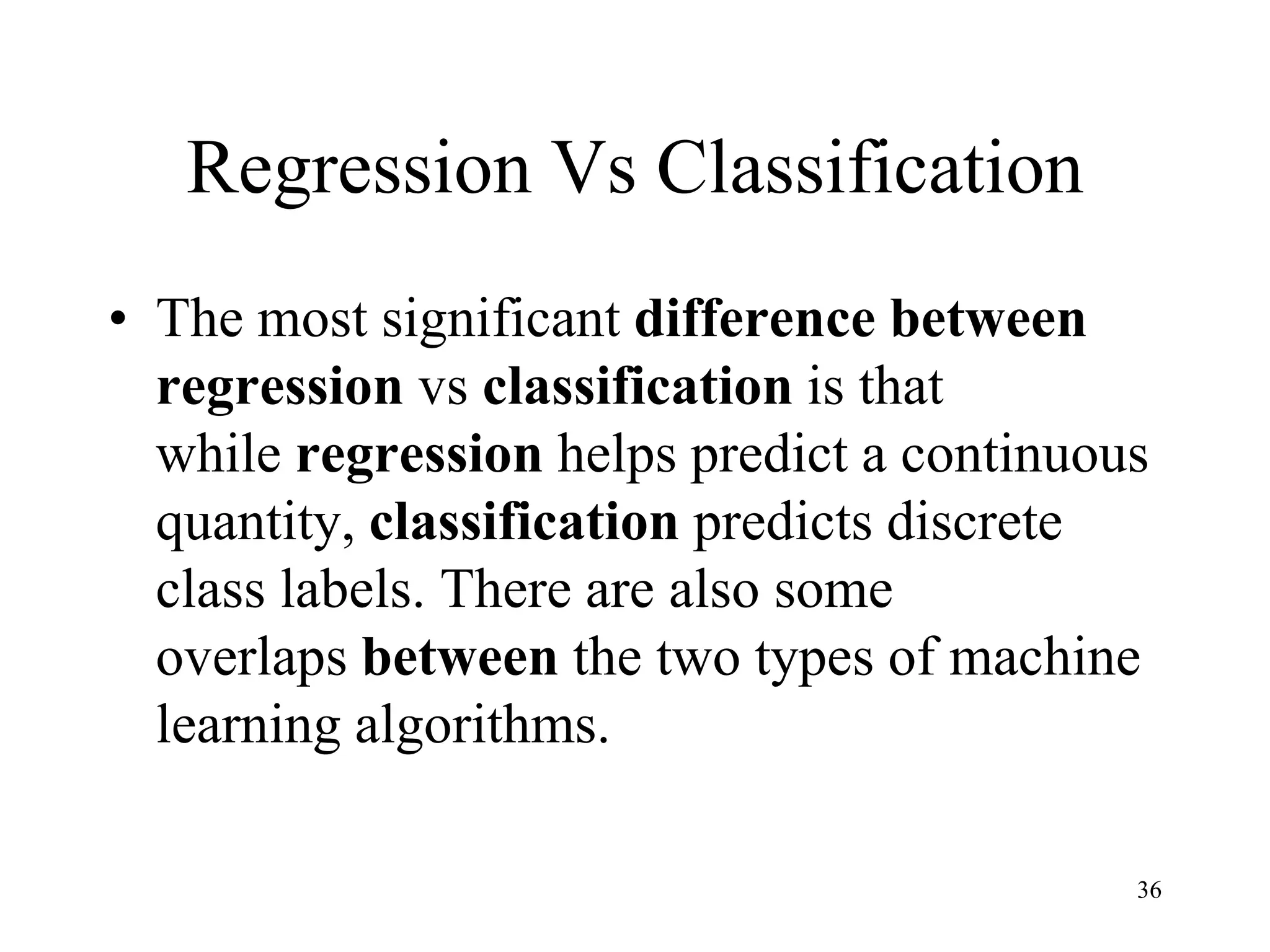 Regression Vs Classification

• The most significant difference between regression vs classification is that while regression helps predict a continuous quantity, classification predicts discrete class labels. There are also some overlaps between the two types of machine learning algorithms.

36